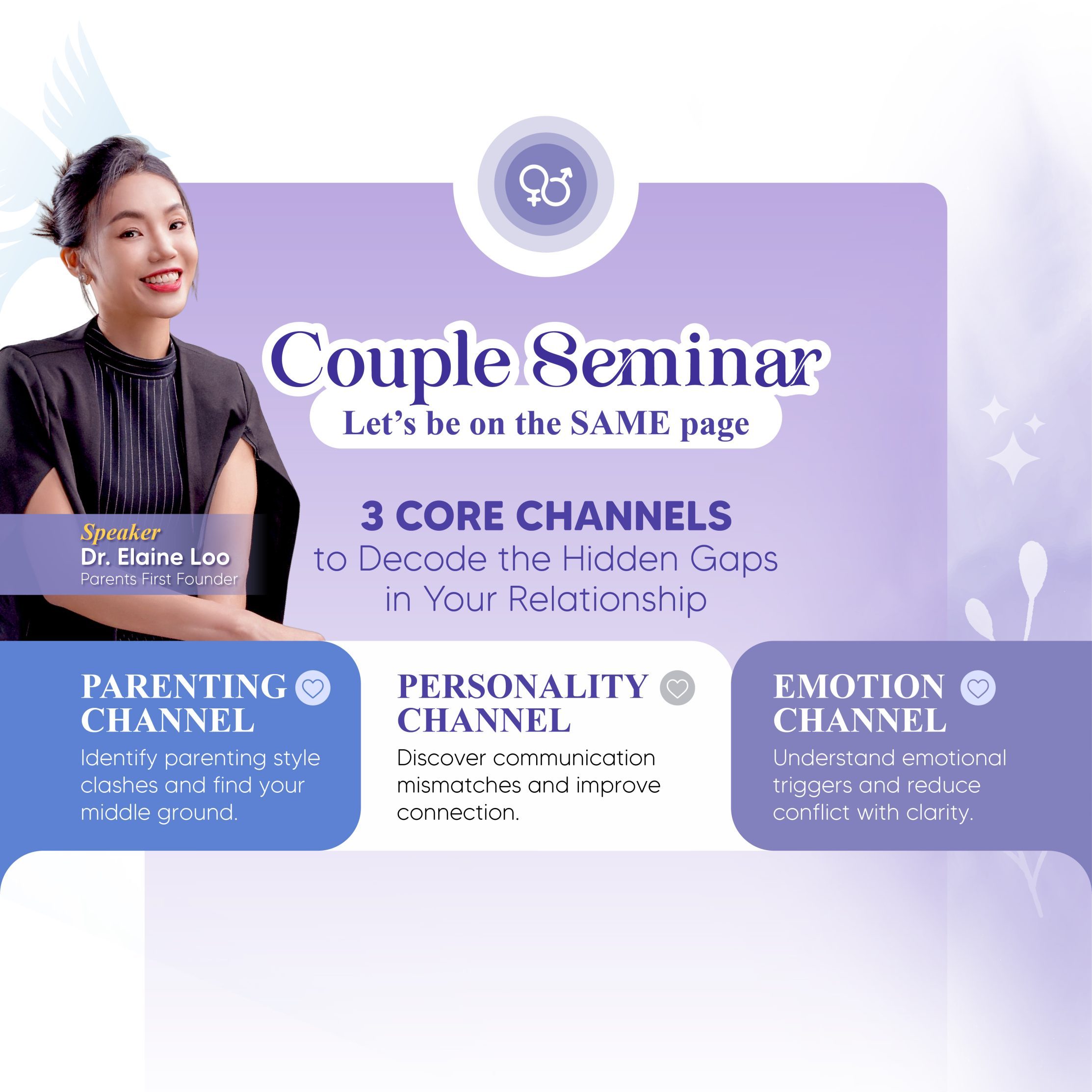 Couple Seminar
Let's be on the SAME page

Speaker
Dr. Elaine Loo
Parents First Founder

3 CORE CHANNELS
to Decode the Hidden Gaps in Your Relationship

PARENTING CHANNEL
Identify parenting style clashes and find your middle ground.

PERSONALITY CHANNEL
Discover communication mismatches and improve connection.

EMOTION CHANNEL
Understand emotional triggers and reduce conflict with clarity.